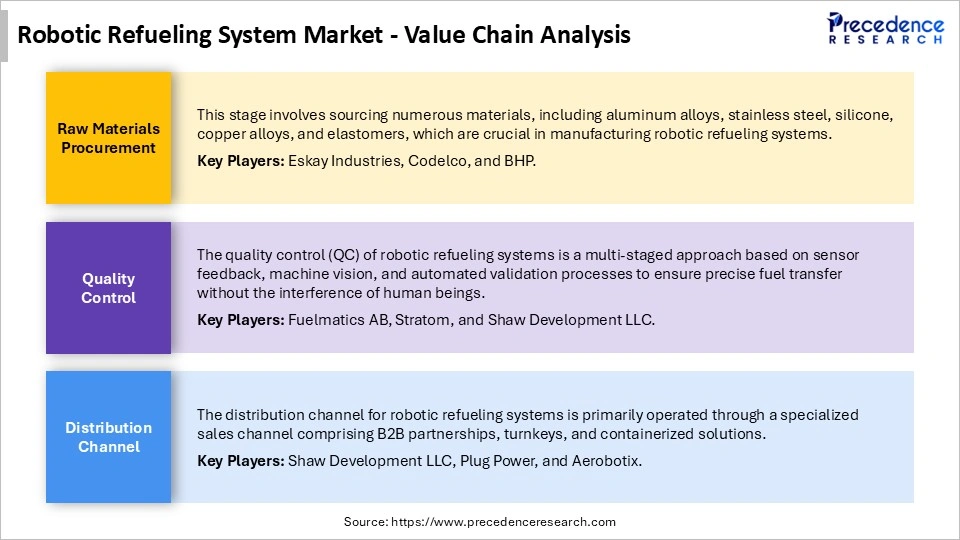 Robotic Refueling System Market - Value Chain Analysis

Precedence RESEARCH

Raw Materials Procurement

This stage involves sourcing numerous materials, including aluminum alloys, stainless steel, silicone, copper alloys, and elastomers, which are crucial in manufacturing robotic refueling systems.

Key Players: Eskay Industries, Codelco, and BHP.

Quality Control

The quality control (QC) of robotic refueling systems is a multi-staged approach based on sensor feedback, machine vision, and automated validation processes to ensure precise fuel transfer without the interference of human beings.

Key Players: Fuelmatics AB, Stratom, and Shaw Development LLC.

Distribution Channel

The distribution channel for robotic refueling systems is primarily operated through a specialized sales channel comprising B2B partnerships, turnkeys, and containerized solutions.

Key Players: Shaw Development LLC, Plug Power, and Aerobotix.

Source: https://www.precedenceresearch.com